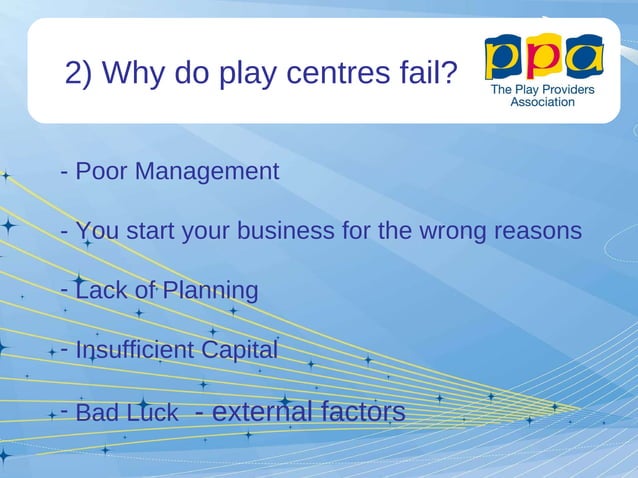 2) Why do play centres fail?

ppa
The Play Providers Association

- Poor Management

- You start your business for the wrong reasons

- Lack of Planning

- Insufficient Capital

- Bad Luck - external factors